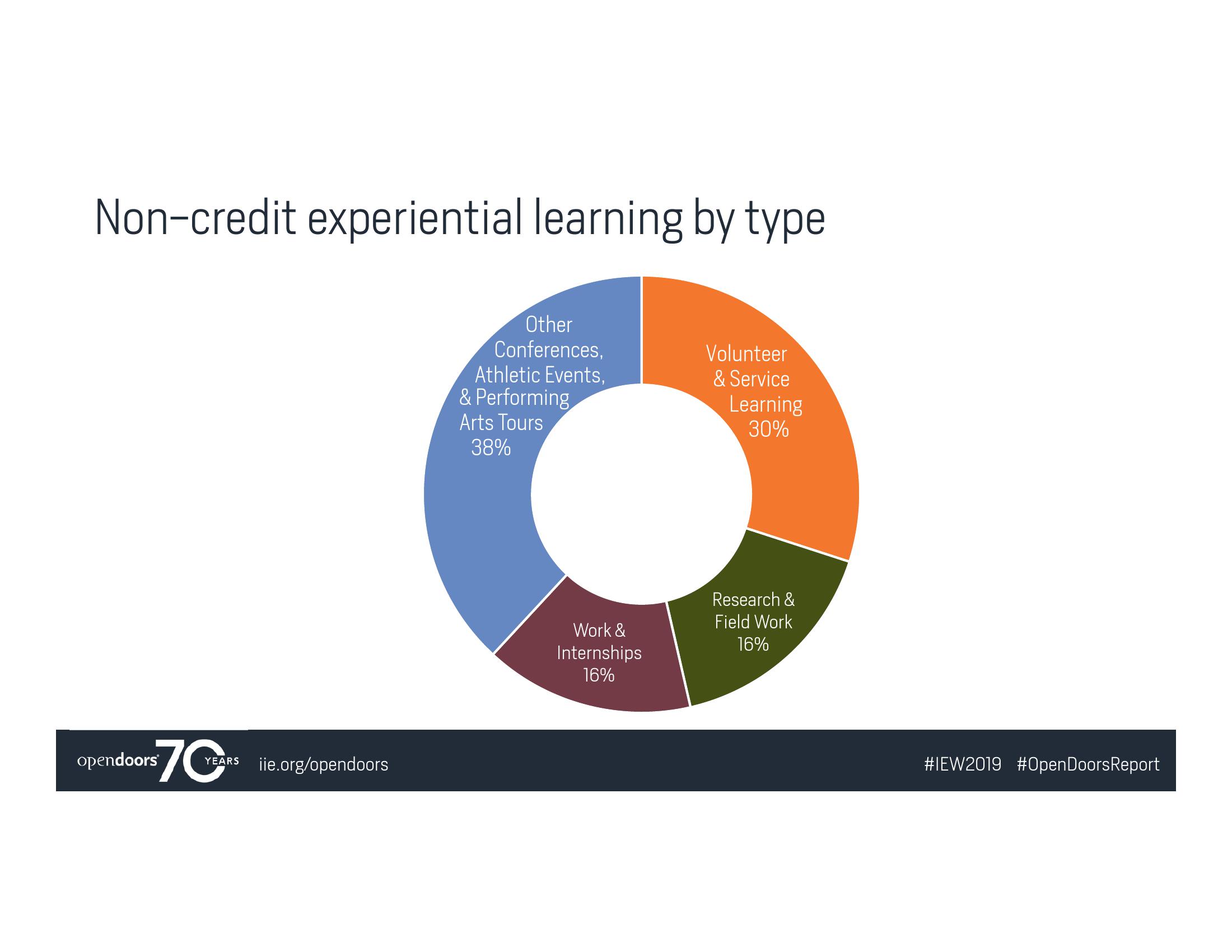 Non-credit experiential learning by type

Other Conferences, Athletic Events, & Performing Arts Tours 38%

Volunteer & Service Learning 30%

Research & Field Work 16%

Work & Internships 16%

opendoors 70 YEARS iie.org/opendoors

#IEW2019 #OpenDoorsReport